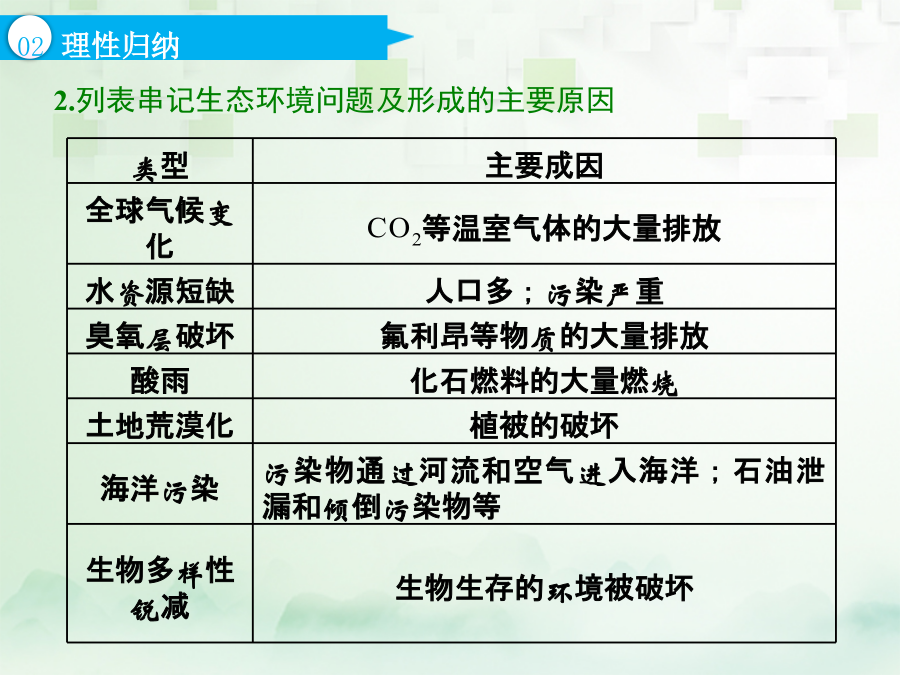 02 理性归纳

2.列表串记生态环境问题及形成的主要原因

| 类型 | 主要成因 |
|---|---|
| 全球气候变化 | $CO_2$等温室气体的大量排放 |
| 水资源短缺 | 人口多；污染严重 |
| 臭氧层破坏 | 氟利昂等物质的大量排放 |
| 酸雨 | 化石燃料的大量燃烧 |
| 土地荒漠化 | 植被的破坏 |
| 海洋污染 | 污染物通过河流和空气进入海洋；石油泄漏和倾倒污染物等 |
| 生物多样性锐减 | 生物生存的环境被破坏 |